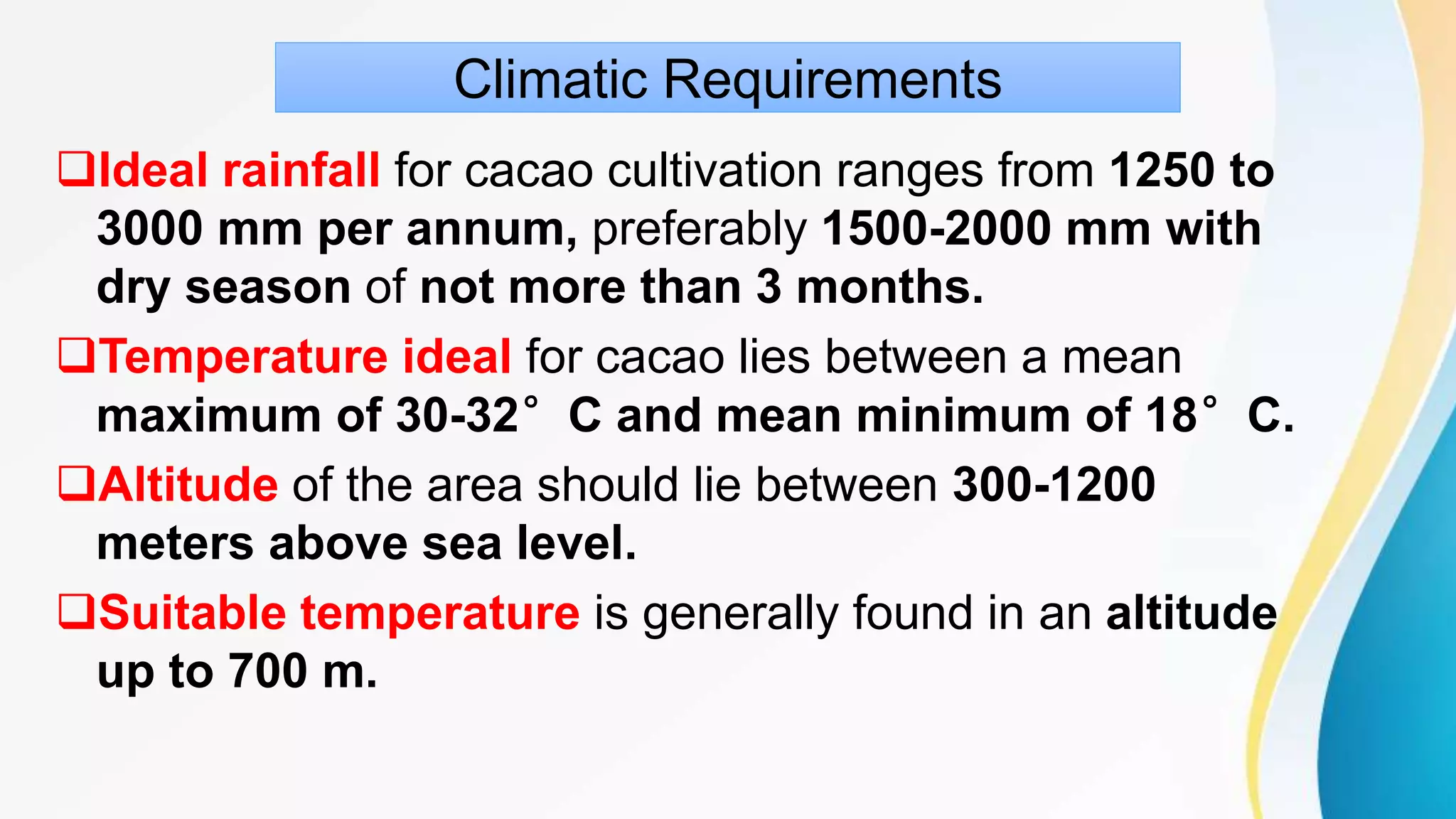 Climatic Requirements

❑Ideal rainfall for cacao cultivation ranges from 1250 to 3000 mm per annum, preferably 1500-2000 mm with dry season of not more than 3 months.

❑Temperature ideal for cacao lies between a mean maximum of 30-32° C and mean minimum of 18° C.

❑Altitude of the area should lie between 300-1200 meters above sea level.

❑Suitable temperature is generally found in an altitude up to 700 m.